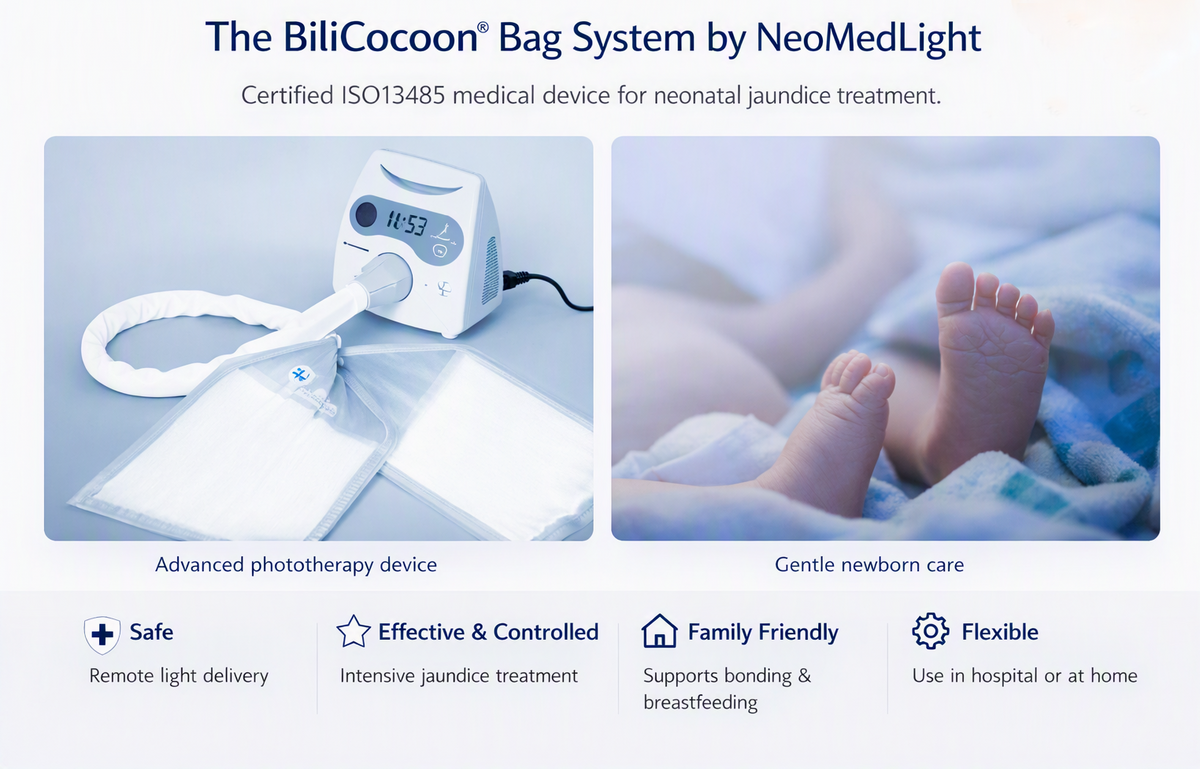 The BiliCocoon® Bag System by NeoMedLight

Certified ISO13485 medical device for neonatal jaundice treatment.

11:53

Advanced phototherapy device

Gentle newborn care

Safe
Remote light delivery

Effective & Controlled
Intensive jaundice treatment

Family Friendly
Supports bonding & breastfeeding

Flexible
Use in hospital or at home